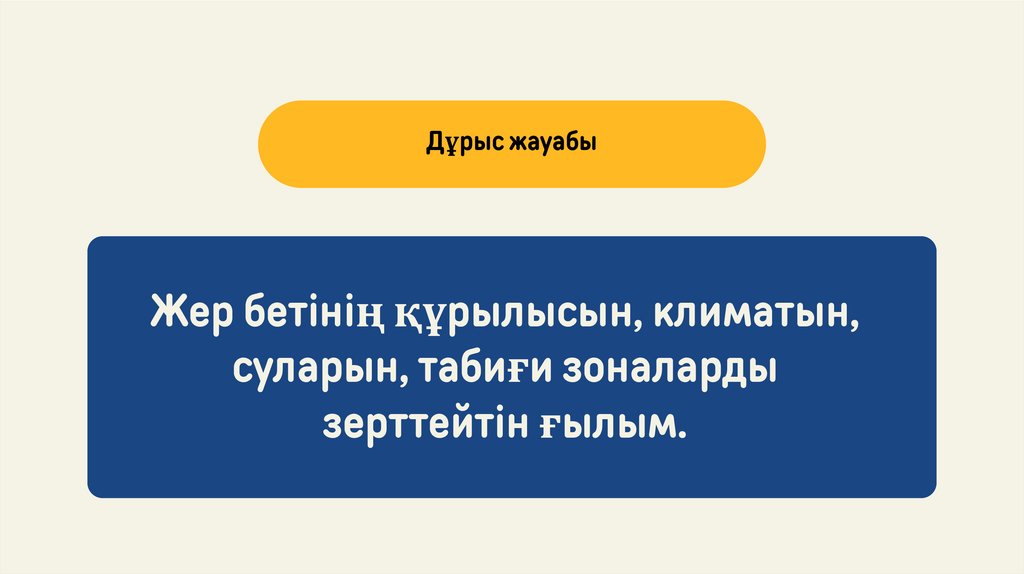 Дұрыс жауабы

Жер бетінің құрылысын, климатын, суларын, табиғи зоналарды зерттейтін ғылым.